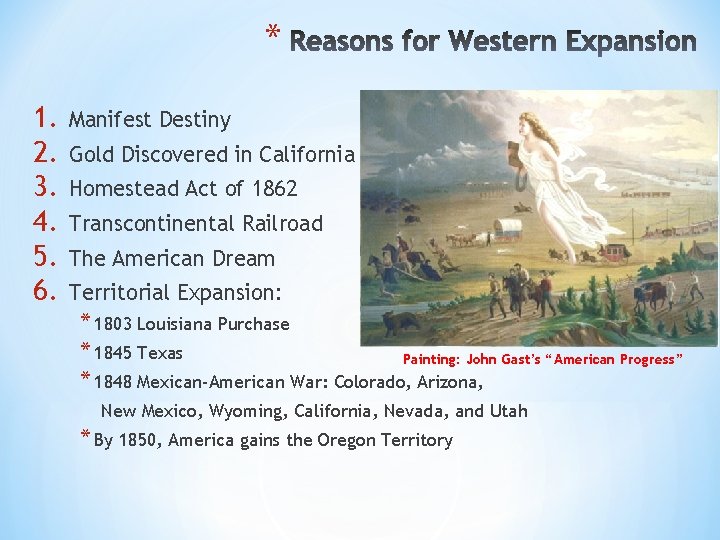 * Reasons for Western Expansion

1. Manifest Destiny
2. Gold Discovered in California
3. Homestead Act of 1862
4. Transcontinental Railroad
5. The American Dream
6. Territorial Expansion:
* 1803 Louisiana Purchase
* 1845 Texas
* 1848 Mexican-American War: Colorado, Arizona, New Mexico, Wyoming, California, Nevada, and Utah
* By 1850, America gains the Oregon Territory

Painting: John Gast's "American Progress"